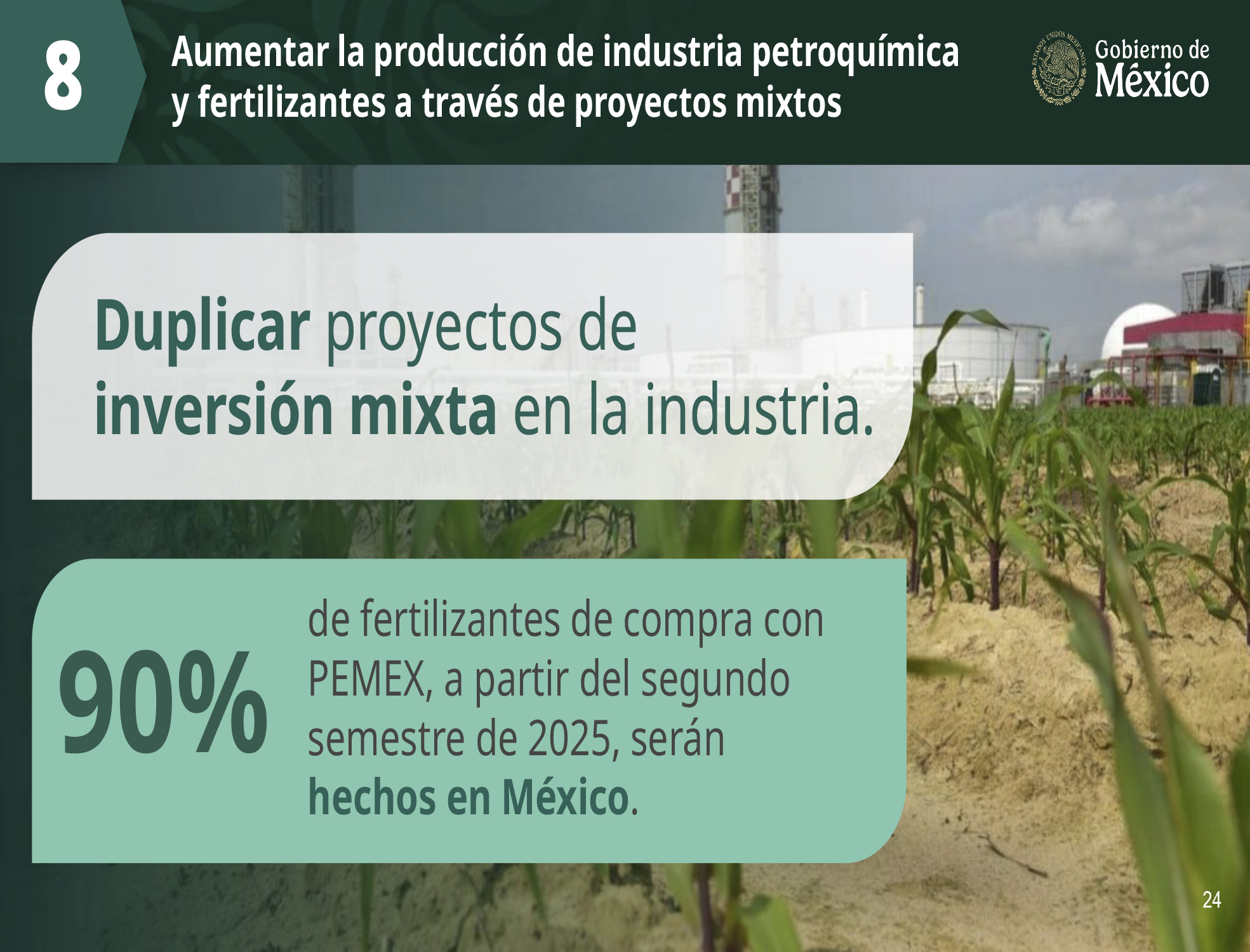 8

Aumentar la producción de industria petroquímica y fertilizantes a través de proyectos mixtos

ESTADOS UNIDOS MEXICANOS

Gobierno de México

Duplicar proyectos de inversión mixta en la industria.

90%

de fertilizantes de compra con PEMEX, a partir del segundo semestre de 2025, serán hechos en México.

24